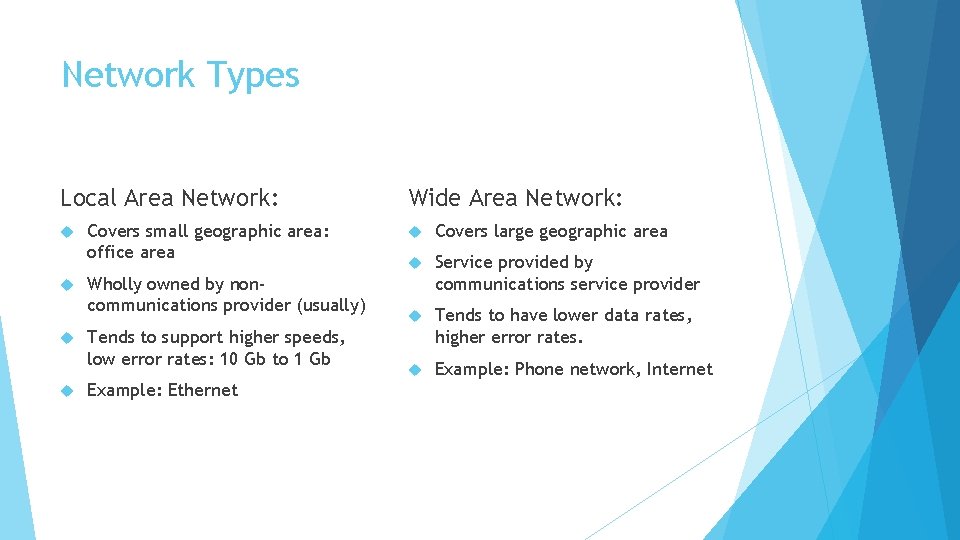 Network Types

Local Area Network:

Covers small geographic area: office area

Wholly owned by non-communications provider (usually)

Tends to support higher speeds, low error rates: 10 Gb to 1 Gb

Example: Ethernet

Wide Area Network:

Covers large geographic area

Service provided by communications service provider

Tends to have lower data rates, higher error rates.

Example: Phone network, Internet